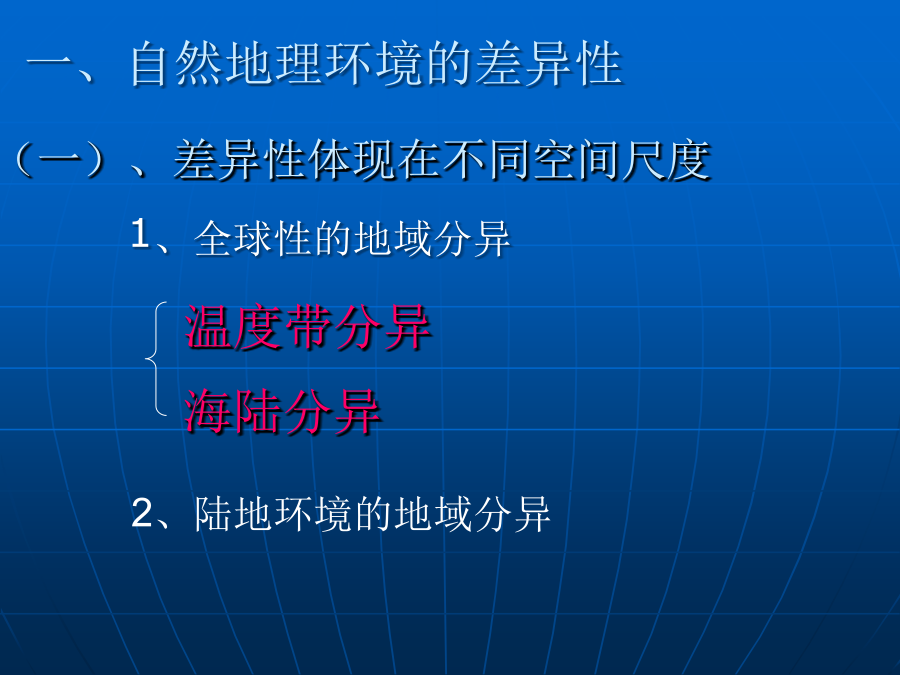 一、自然地理环境的差异性

（一）、差异性体现在不同空间尺度

1、全球性的地域分异

温度带分异

海陆分异

2、陆地环境的地域分异